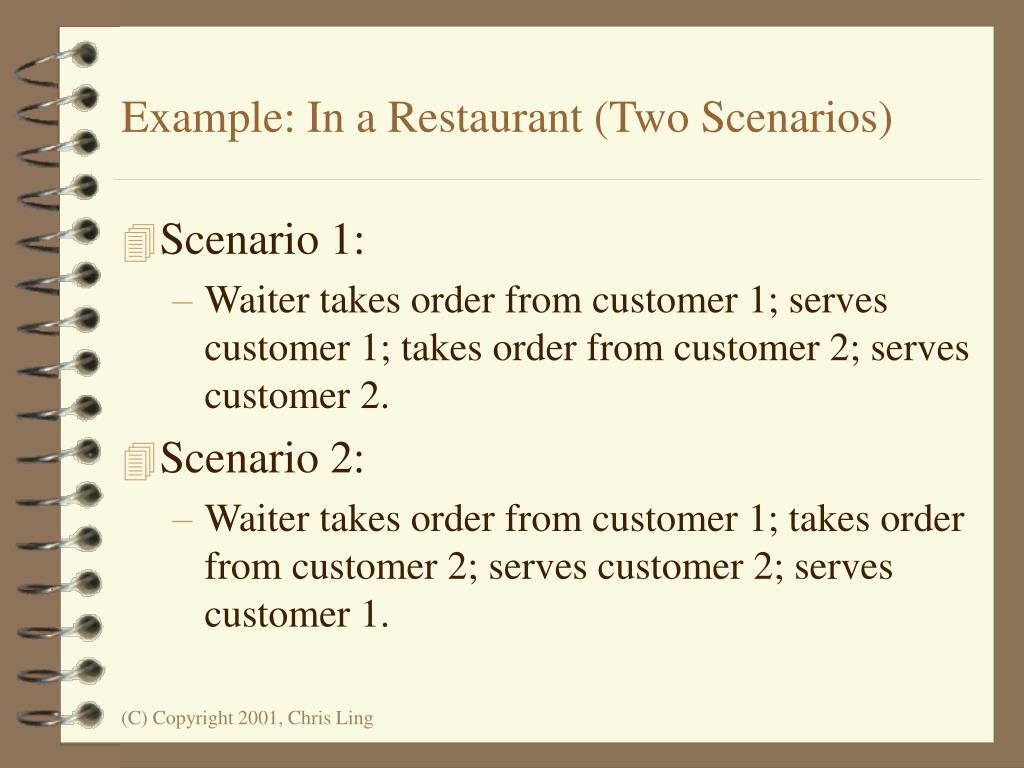 Example: In a Restaurant (Two Scenarios)

Scenario 1:

– Waiter takes order from customer 1; serves customer 1; takes order from customer 2; serves customer 2.

Scenario 2:

– Waiter takes order from customer 1; takes order from customer 2; serves customer 2; serves customer 1.

(C) Copyright 2001, Chris Ling